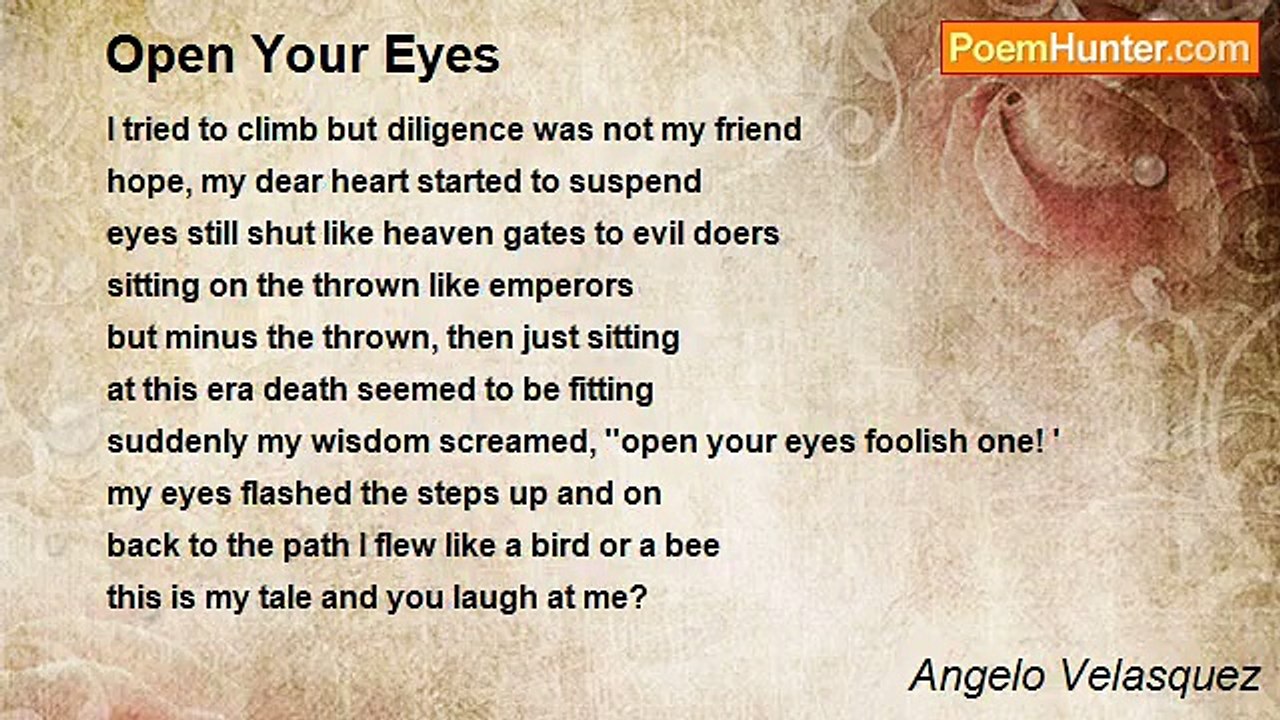 Open Your Eyes

PoemHunter.com

I tried to climb but diligence was not my friend
hope, my dear heart started to suspend
eyes still shut like heaven gates to evil doers
sitting on the thrown like emperors
but minus the thrown, then just sitting
at this era death seemed to be fitting
suddenly my wisdom screamed, ''open your eyes foolish one! '
my eyes flashed the steps up and on
back to the path I flew like a bird or a bee
this is my tale and you laugh at me?

Angelo Velasquez